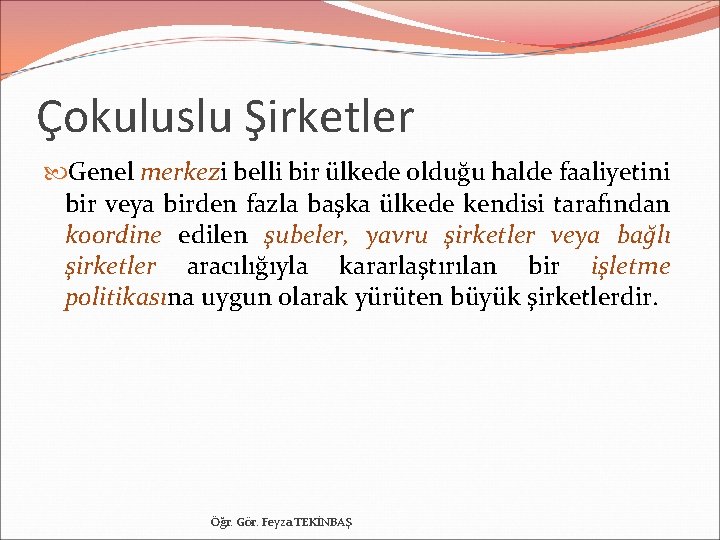 Çokuluslu Şirketler

Genel merkezi belli bir ülkede olduğu halde faaliyetini bir veya birden fazla başka ülkede kendisi tarafından koordine edilen şubeler, yavru şirketler veya bağlı şirketler aracılığıyla kararlaştırılan bir işletme politikasına uygun olarak yürüten büyük şirketlerdir.

Öğr. Gör. Feyza TEKİNBAŞ